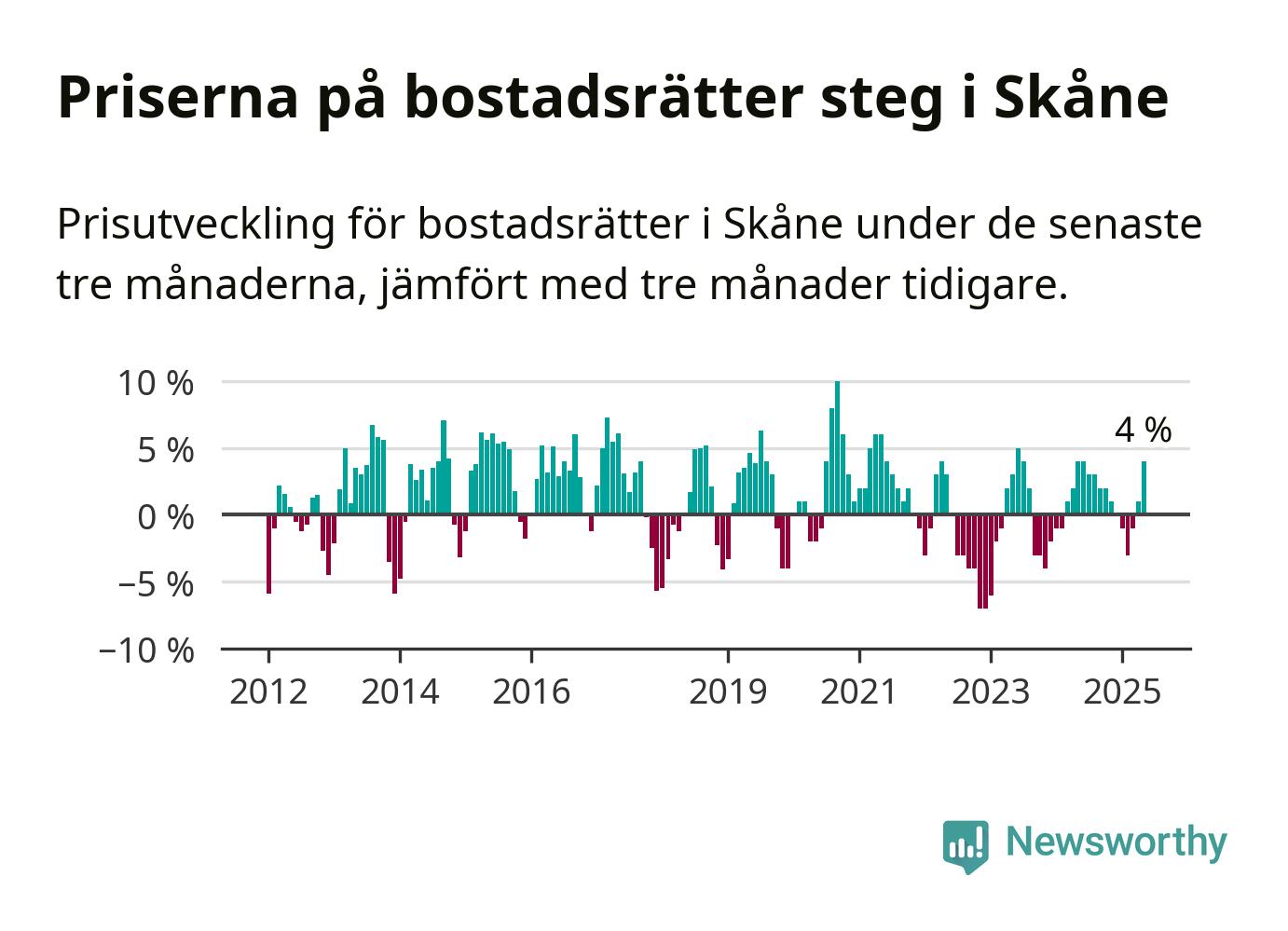 Priserna på bostadsrätter steg i Skåne

Prisutveckling för bostadsrätter i Skåne under de senaste tre månaderna, jämfört med tre månader tidigare.

10 %
5 %
0 %
−5 %
−10 %

4 %

2012
2014
2016
2019
2021
2023
2025

Newsworthy